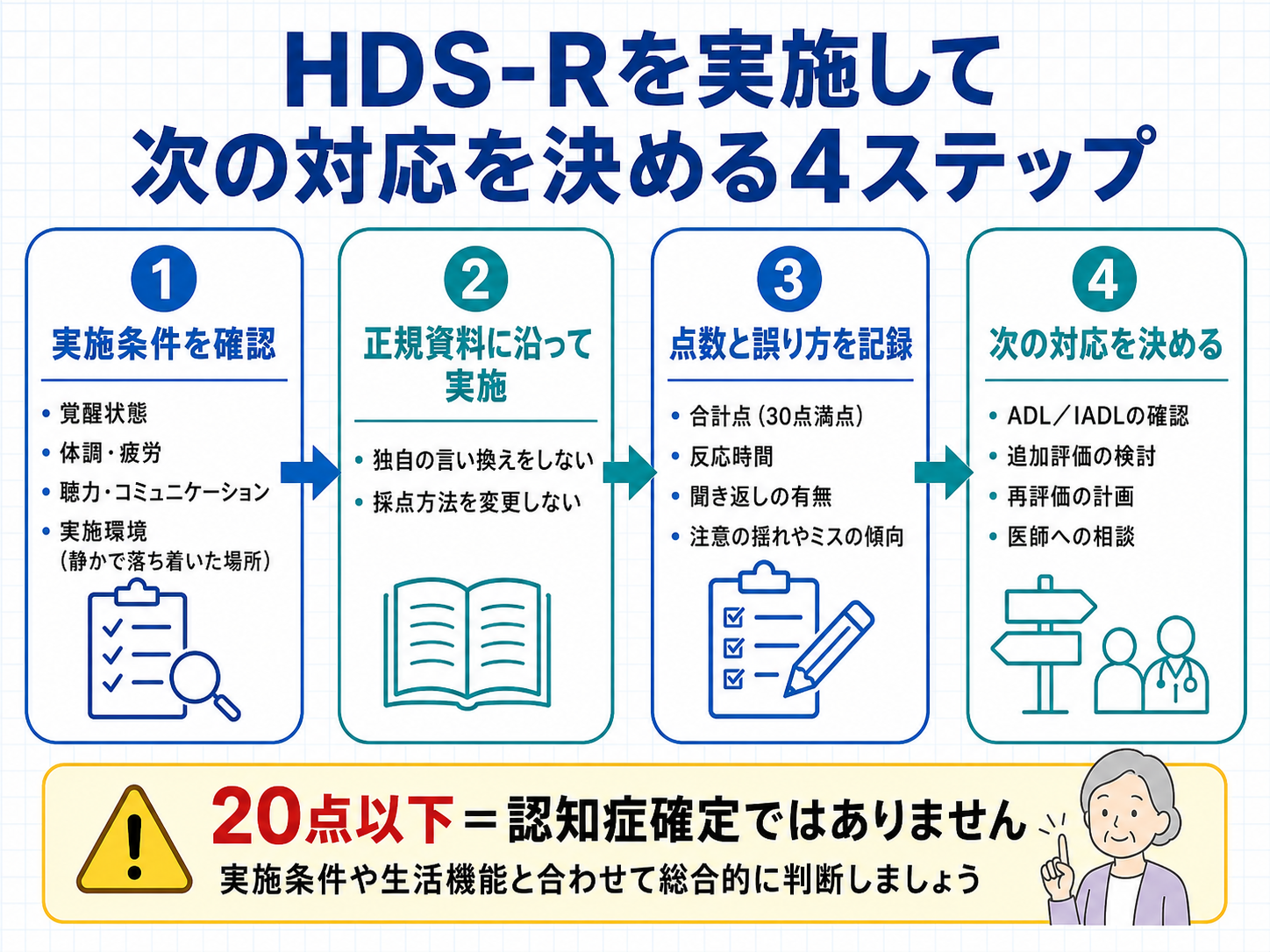 HDS-Rを実施して
次の対応を決める4ステップ

1
実施条件を確認
• 覚醒状態
• 体調・疲労
• 聴力・コミュニケーション
• 実施環境（静かで落ち着いた場所）

2
正規資料に沿って実施
• 独自の言い換えをしない
• 採点方法を変更しない

3
点数と誤り方を記録
• 合計点（30点満点）
• 反応時間
• 聞き返しの有無
• 注意の揺れやミスの傾向

4
次の対応を決める
• ADL／IADLの確認
• 追加評価の検討
• 再評価の計画
• 医師への相談

20点以下＝認知症確定ではありません
実施条件や生活機能と合わせて総合的に判断しましょう